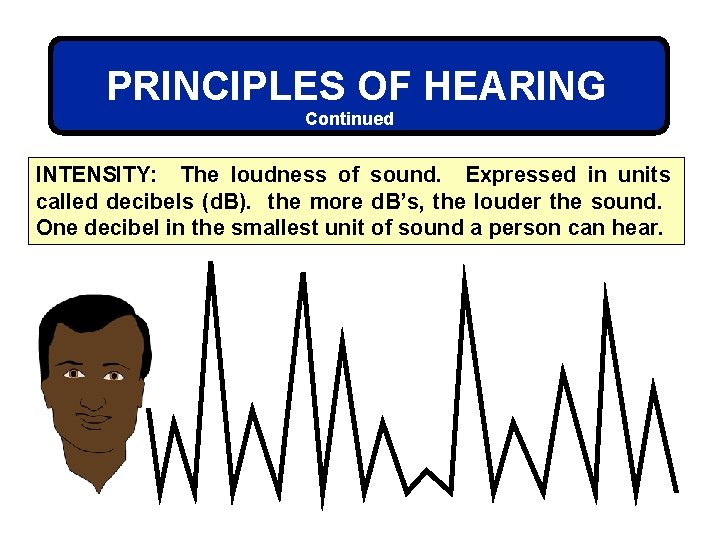 PRINCIPLES OF HEARING
Continued

INTENSITY: The loudness of sound. Expressed in units called decibels (dB). the more dB's, the louder the sound. One decibel in the smallest unit of sound a person can hear.